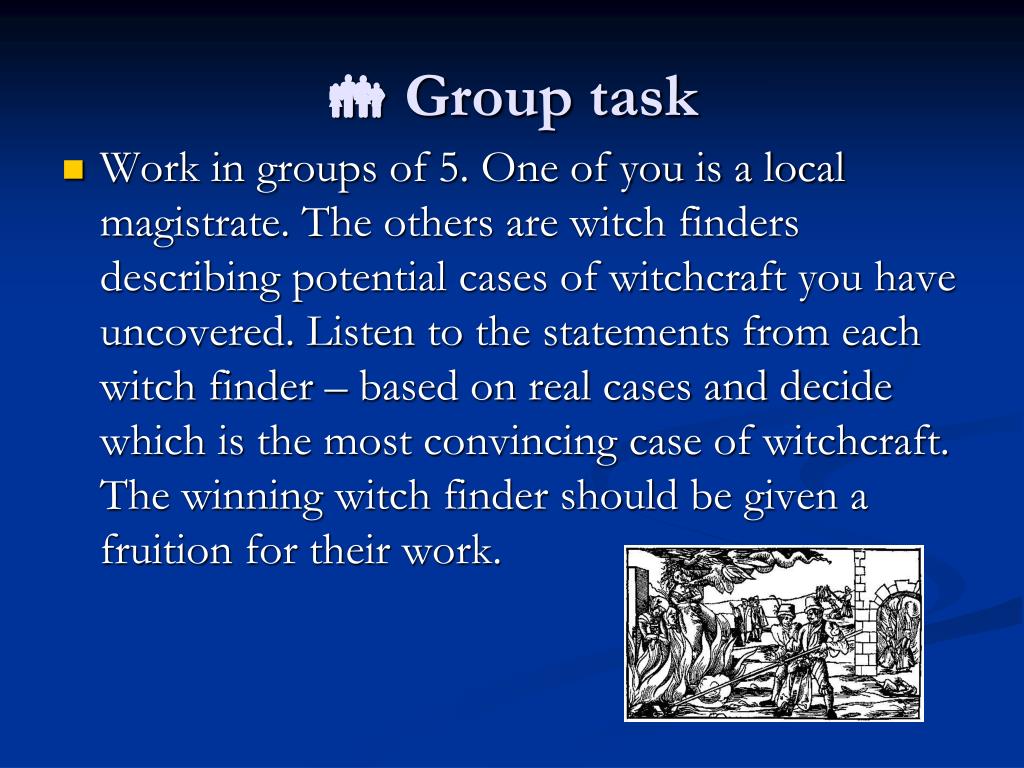 Group task

Work in groups of 5. One of you is a local magistrate. The others are witch finders describing potential cases of witchcraft you have uncovered. Listen to the statements from each witch finder – based on real cases and decide which is the most convincing case of witchcraft. The winning witch finder should be given a fruition for their work.